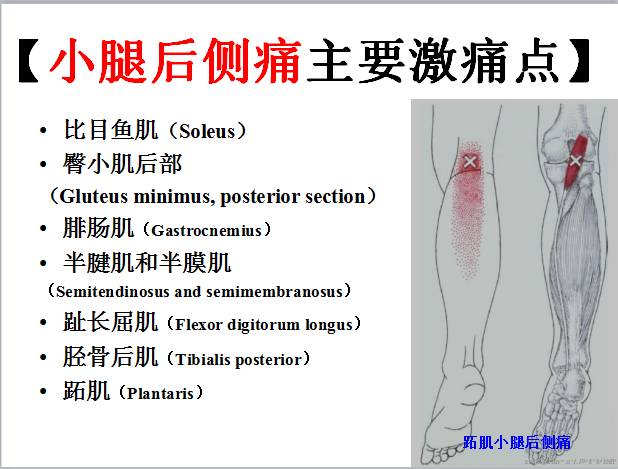 【小腿后侧痛主要激痛点】

• 比目鱼肌（Soleus）
• 臀小肌后部
（Gluteus minimus, posterior section）
• 腓肠肌（Gastrocnemius）
• 半腱肌和半膜肌
（Semitendinosus and semimembranosus）
• 趾长屈肌（Flexor digitorum longus）
• 胫骨后肌（Tibialis posterior）
• 跖肌（Plantaris）

跖肌小腿后侧痛